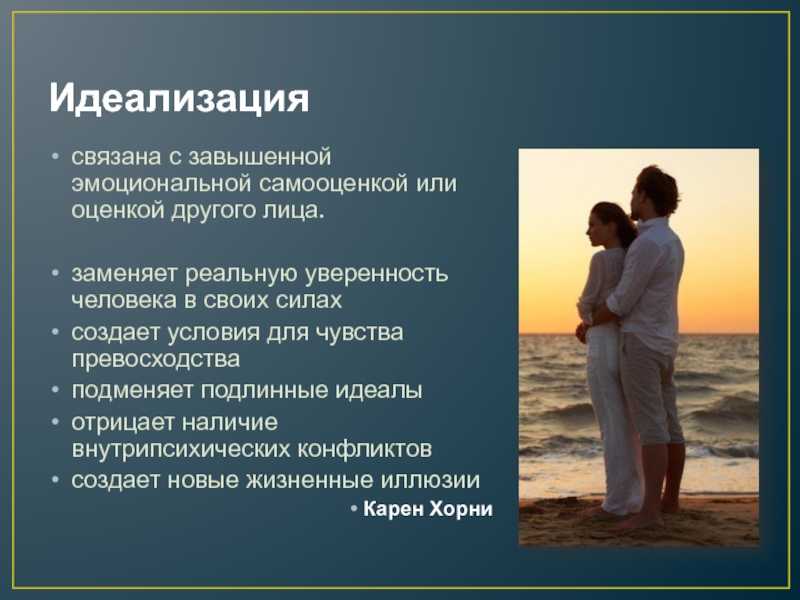 Идеализация

• связана с завышенной эмоциональной самооценкой или оценкой другого лица.

• заменяет реальную уверенность человека в своих силах
• создает условия для чувства превосходства
• подменяет подлинные идеалы
• отрицает наличие внутрипсихических конфликтов
• создает новые жизненные иллюзии

• Карен Хорни